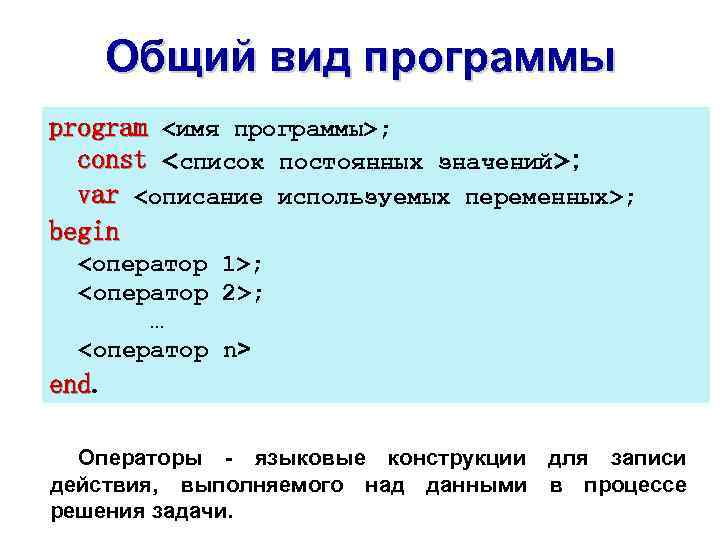 Общий вид программы

program <имя программы>;
const <список постоянных значений>;
var <описание используемых переменных>;
begin
<оператор 1>;
<оператор 2>;
…
<оператор n>
end.

Операторы - языковые конструкции для записи действия, выполняемого над данными в процессе решения задачи.